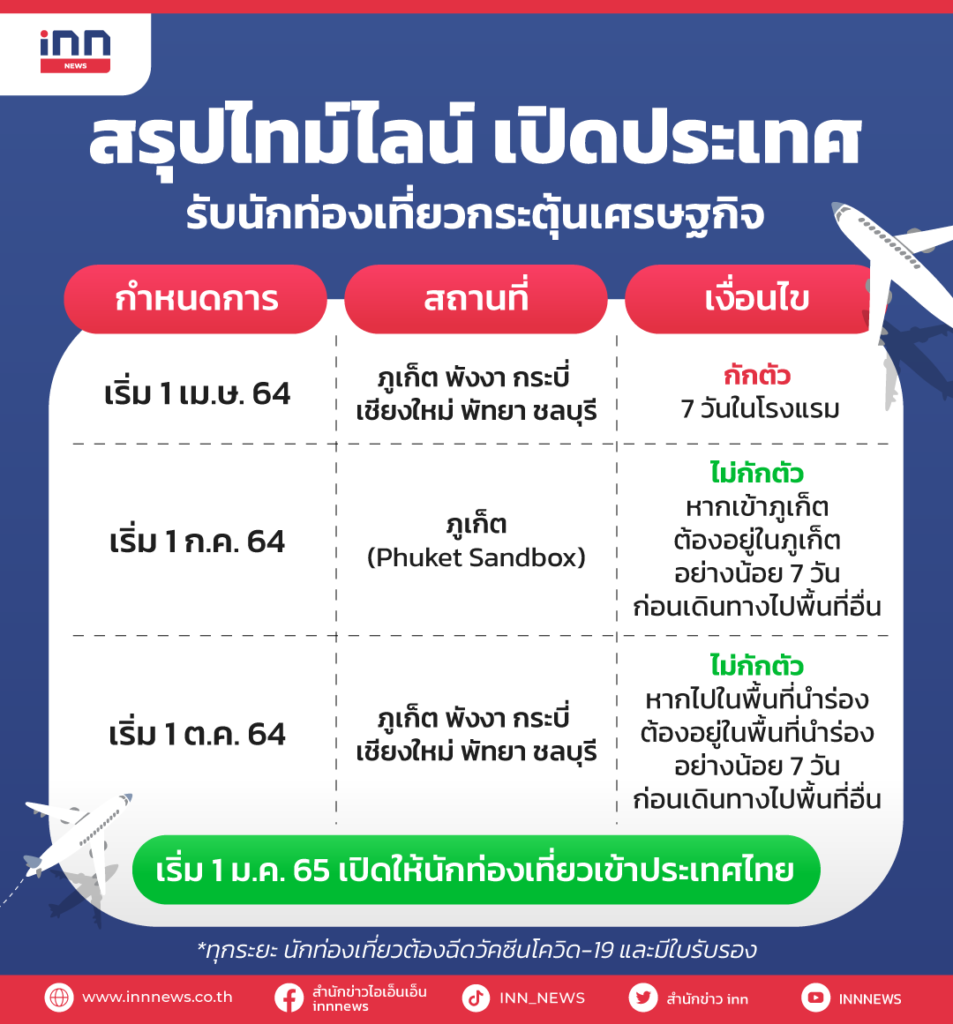 inn NEWS

สรุปไทม์ไลน์ เปิดประเทศ
รับนักท่องเที่ยวกระตุ้นเศรษฐกิจ

| กำหนดการ | สถานที่ | เงื่อนไข |
|---|---|---|
| เริ่ม 1 เม.ษ. 64 | ภูเก็ต พังงา กระบี่ เชียงใหม่ พัทยา ชลบุรี | กักตัว 7 วันในโรงแรม |
| เริ่ม 1 ก.ค. 64 | ภูเก็ต (Phuket Sandbox) | ไม่กักตัว หากเข้าภูเก็ต ต้องอยู่ในภูเก็ต อย่างน้อย 7 วัน ก่อนเดินทางไปพื้นที่อื่น |
| เริ่ม 1 ต.ค. 64 | ภูเก็ต พังงา กระบี่ เชียงใหม่ พัทยา ชลบุรี | ไม่กักตัว หากไปในพื้นที่นำร่อง ต้องอยู่ในพื้นที่นำร่อง อย่างน้อย 7 วัน ก่อนเดินทางไปพื้นที่อื่น |

เริ่ม 1 ม.ค. 65 เปิดให้นักท่องเที่ยวเข้าประเทศไทย

*ทุกระยะ นักท่องเที่ยวต้องฉีดวัคซีนโควิด-19 และมีใบรับรอง

www.innnews.co.th
สำนักข่าวไอเอ็นเอ็น innnews
INN_NEWS
สำนักข่าว inn
INNNEWS